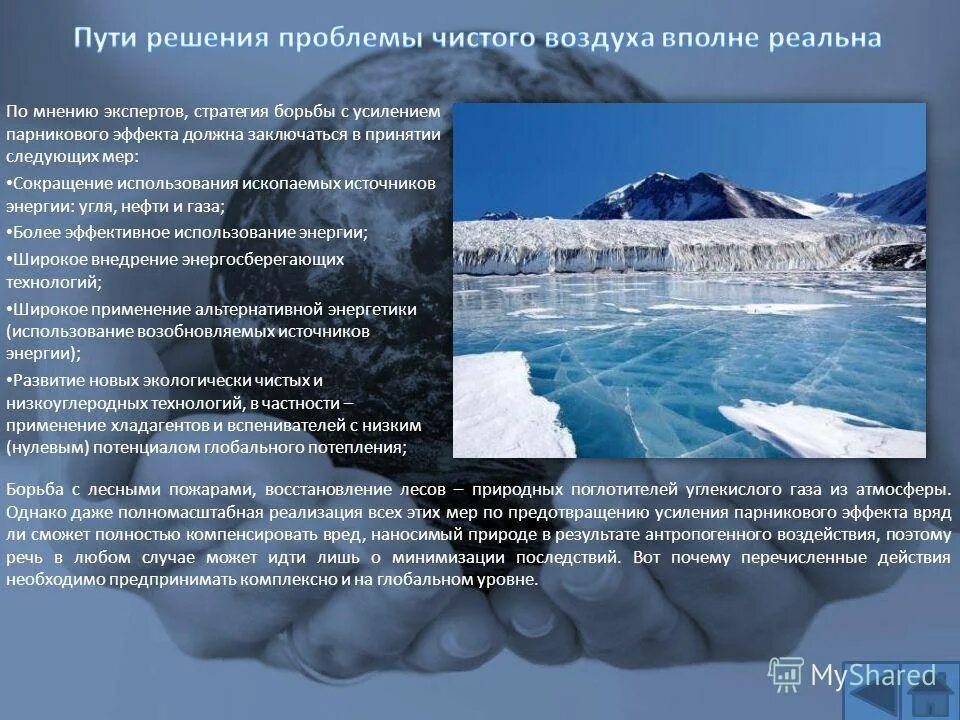 Пути решения проблемы чистого воздуха вполне реальна

По мнению экспертов, стратегия борьбы с усилением парникового эффекта должна заключаться в принятии следующих мер:

•Сокращение использования ископаемых источников энергии: угля, нефти и газа;

•Более эффективное использование энергии;

•Широкое внедрение энергосберегающих технологий;

•Широкое применение альтернативной энергетики (использование возобновляемых источников энергии);

•Развитие новых экологически чистых и низкоуглеродных технологий, в частности – применение хладагентов и вспенивателей с низким (нулевым) потенциалом глобального потепления;

Борьба с лесными пожарами, восстановление лесов – природных поглотителей углекислого газа из атмосферы. Однако даже полномасштабная реализация всех этих мер по предотвращению усиления парникового эффекта вряд ли сможет полностью компенсировать вред, наносимый природе в результате антропогенного воздействия, поэтому речь в любом случае может идти лишь о минимизации последствий. Вот почему перечисленные действия необходимо предпринимать комплексно и на глобальном уровне.

MyShared